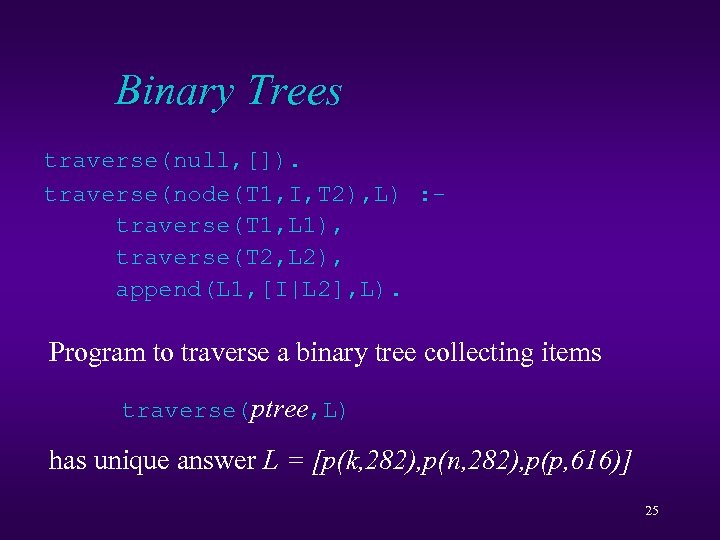 Binary Trees

traverse(null,[]).
traverse(node(T1,I,T2),L) :-
    traverse(T1,L1),
    traverse(T2,L2),
    append(L1,[I|L2],L).

Program to traverse a binary tree collecting items

traverse(ptree,L)

has unique answer L = [p(k,282),p(n,282),p(p,616)]

25